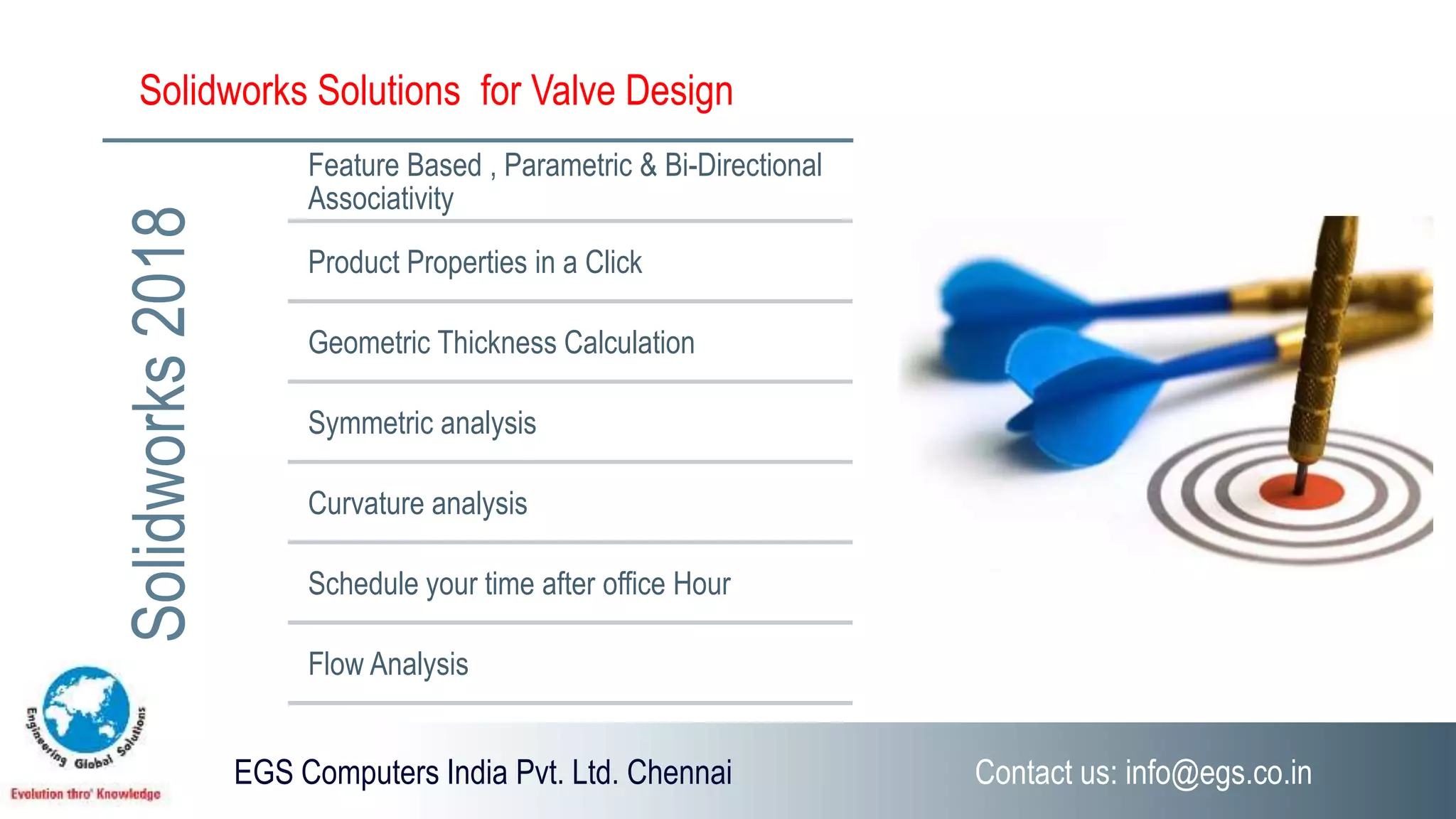 Solidworks Solutions  for Valve Design

Solidworks 2018

Feature Based , Parametric & Bi-Directional Associativity

Product Properties in a Click

Geometric Thickness Calculation

Symmetric analysis

Curvature analysis

Schedule your time after office Hour

Flow Analysis

Engineering Global Solutions

Evolution thro' Knowledge

EGS Computers India Pvt. Ltd. Chennai

Contact us: info@egs.co.in